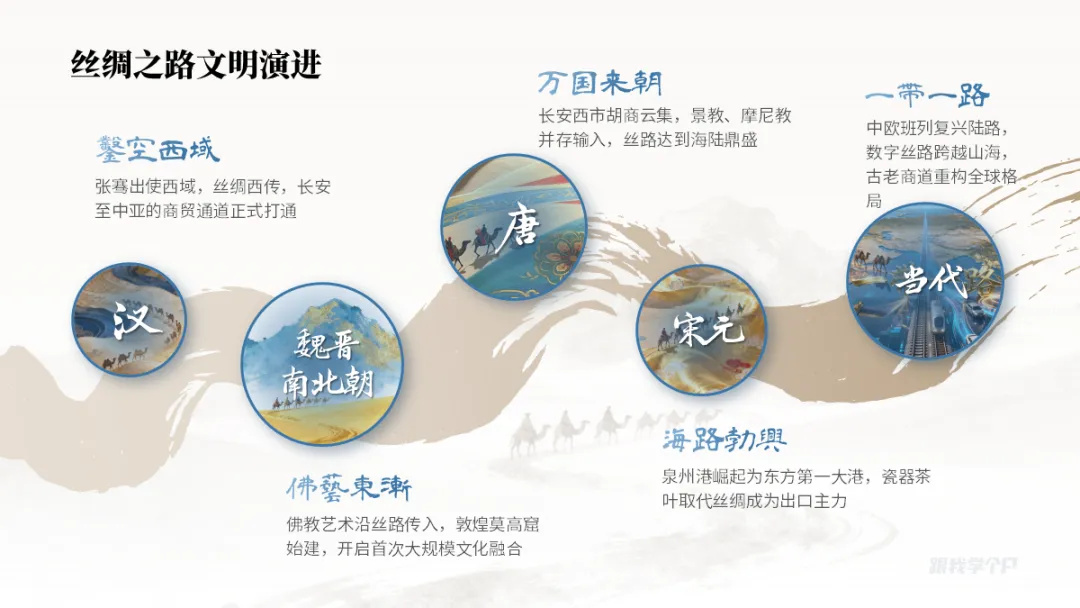 丝绸之路文明演进

鑿空西域
张骞出使西域，丝绸西传，长安至中亚的商贸通道正式打通

汉

魏晋南北朝

佛藝東漸
佛教艺术沿丝路传入，敦煌莫高窟始建，开启首次大规模文化融合

万国来朝
长安西市胡商云集，景教、摩尼教并存输入，丝路达到海陆鼎盛

唐

宋元

海路勃興
泉州港崛起为东方第一大港，瓷器茶叶取代丝绸成为出口主力

一带一路
中欧班列复兴陆路，数字丝路跨越山海，古老商道重构全球格局

当代

跟我学个P